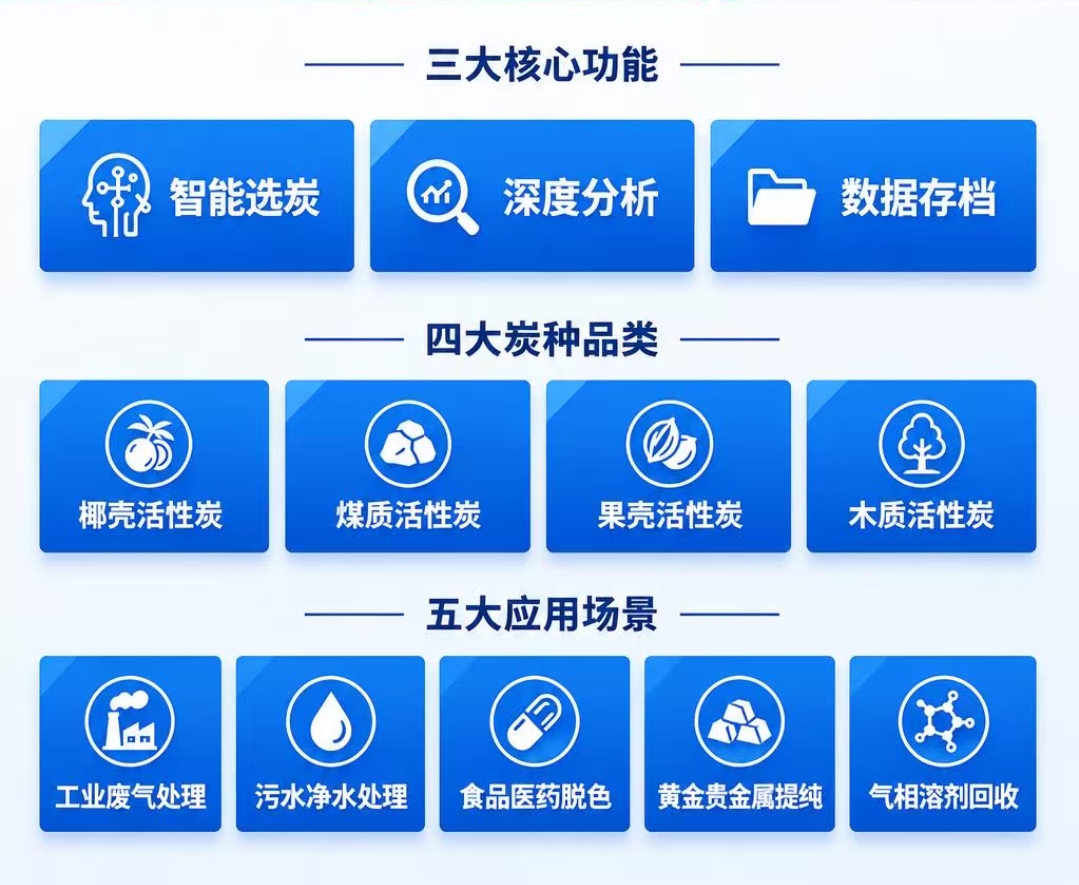 三大核心功能

智能选炭

深度分析

数据存档

四大炭种品类

椰壳活性炭

煤质活性炭

果壳活性炭

木质活性炭

五大应用场景

工业废气处理

污水净水处理

食品医药脱色

黄金贵金属提纯

气相溶剂回收